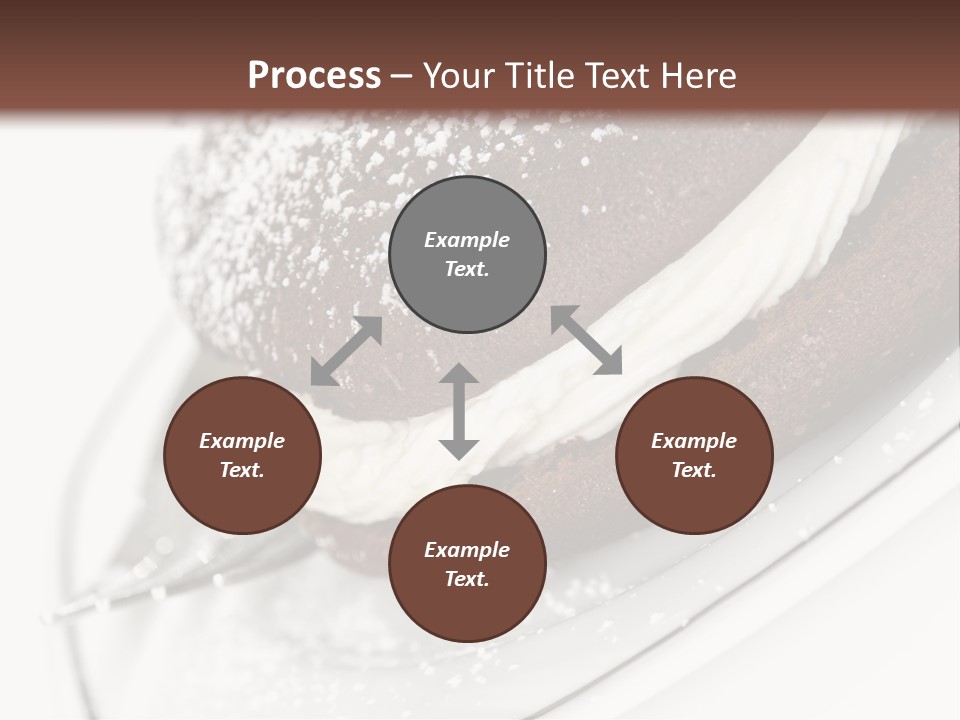 Process – Your Title Text Here

Example Text.

Example Text.

Example Text.

Example Text.